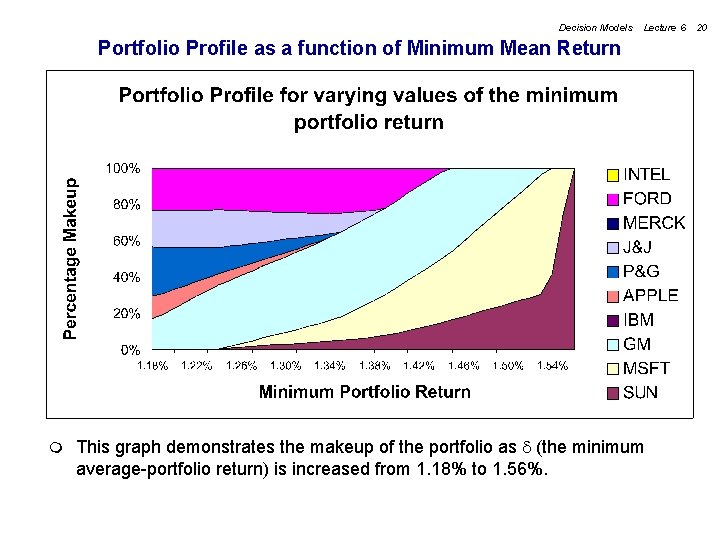 Decision Models Lecture 6 20

Portfolio Profile as a function of Minimum Mean Return

Portfolio Profile for varying values of the minimum portfolio return

Percentage Makeup

100%
80%
60%
40%
20%
0%

1.18% 1.22% 1.26% 1.30% 1.34% 1.38% 1.42% 1.46% 1.50% 1.54%

Minimum Portfolio Return

INTEL
FORD
MERCK
J&J
P&G
APPLE
IBM
GM
MSFT
SUN

This graph demonstrates the makeup of the portfolio as $\delta$ (the minimum average-portfolio return) is increased from 1.18% to 1.56%.